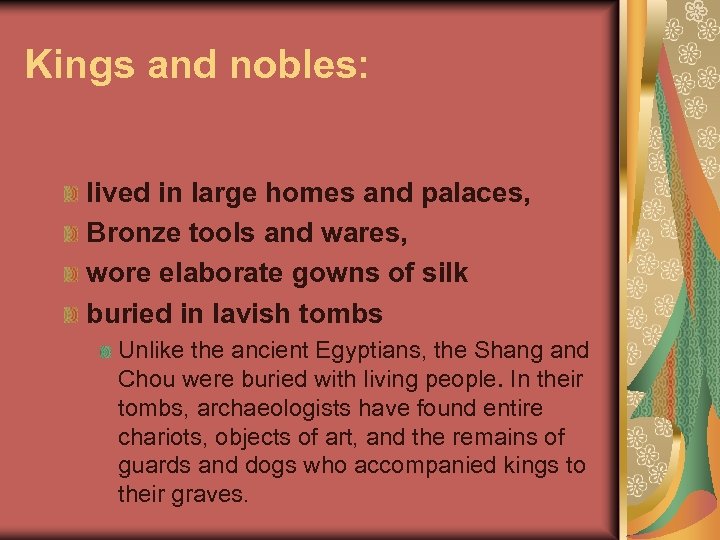 Kings and nobles:

lived in large homes and palaces,

Bronze tools and wares,

wore elaborate gowns of silk

buried in lavish tombs

Unlike the ancient Egyptians, the Shang and Chou were buried with living people. In their tombs, archaeologists have found entire chariots, objects of art, and the remains of guards and dogs who accompanied kings to their graves.